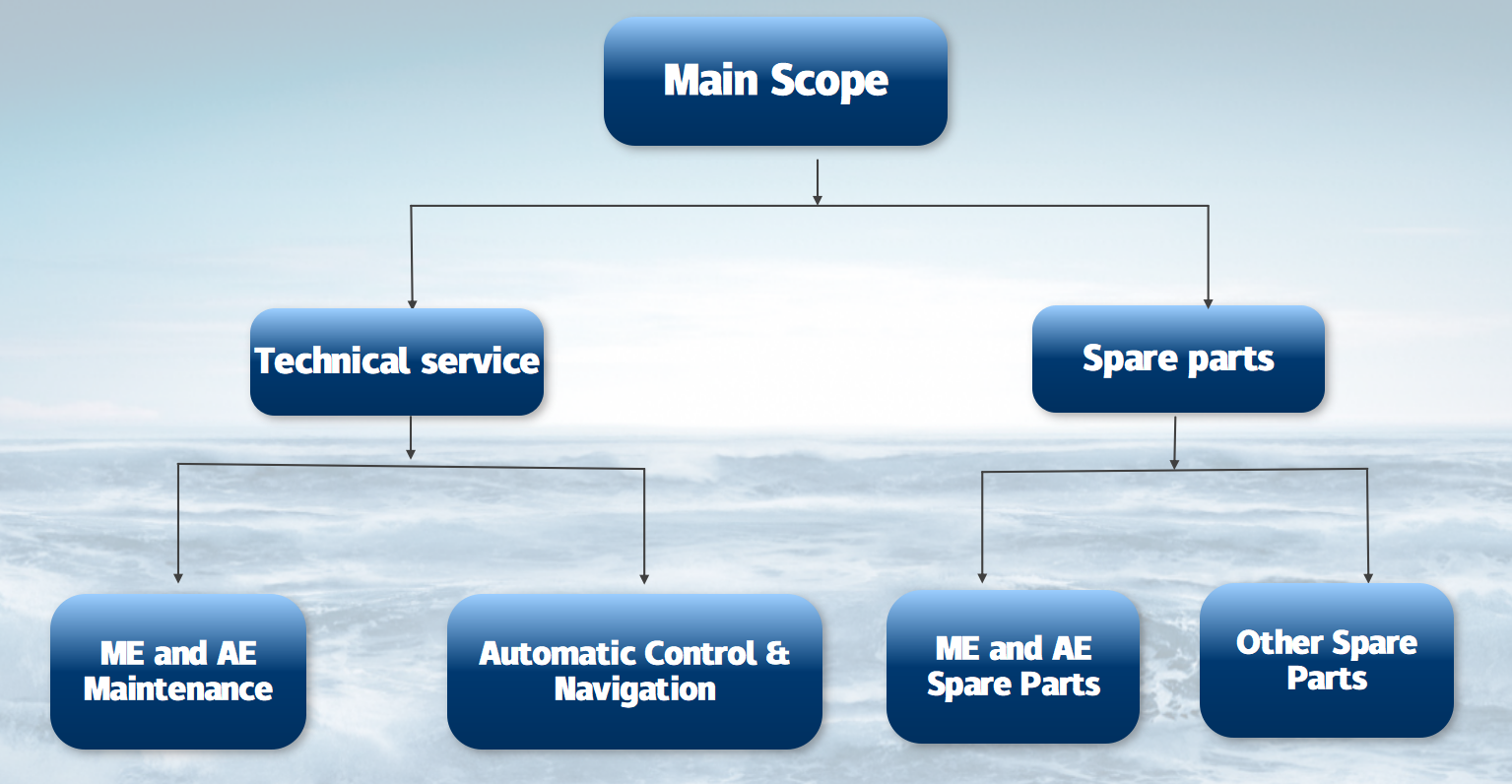 Main Scope

Technical service

Spare parts

ME and AE Maintenance

Automatic Control & Navigation

ME and AE Spare Parts

Other Spare Parts